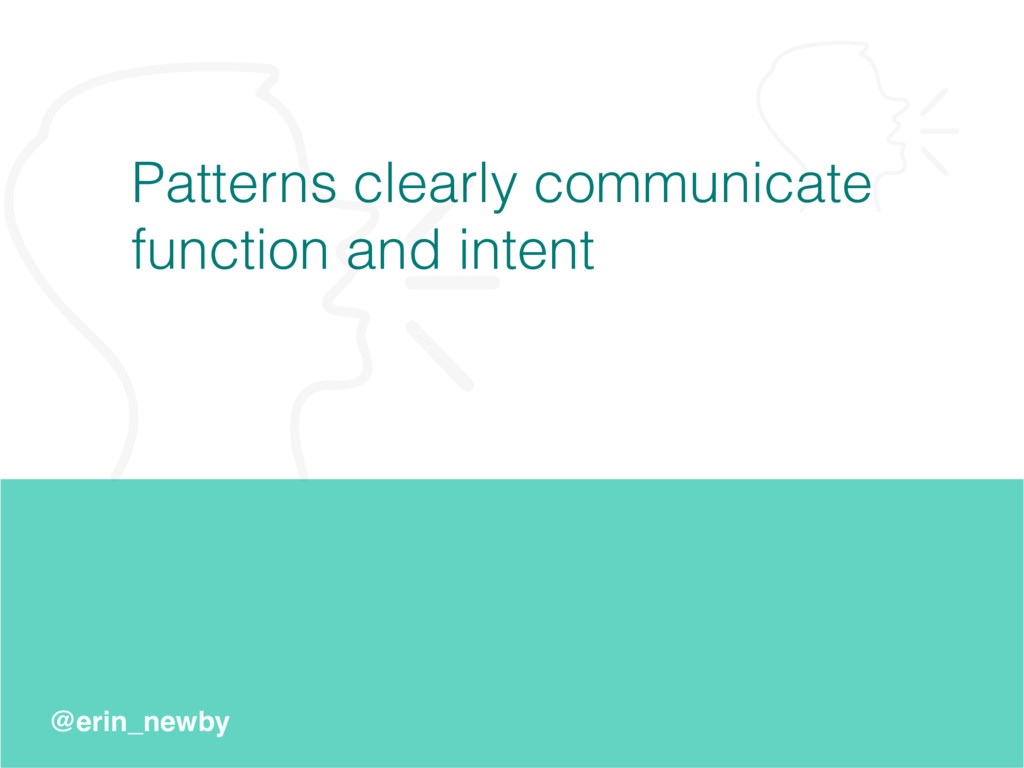 Patterns clearly communicate function and intent

@erin_newby